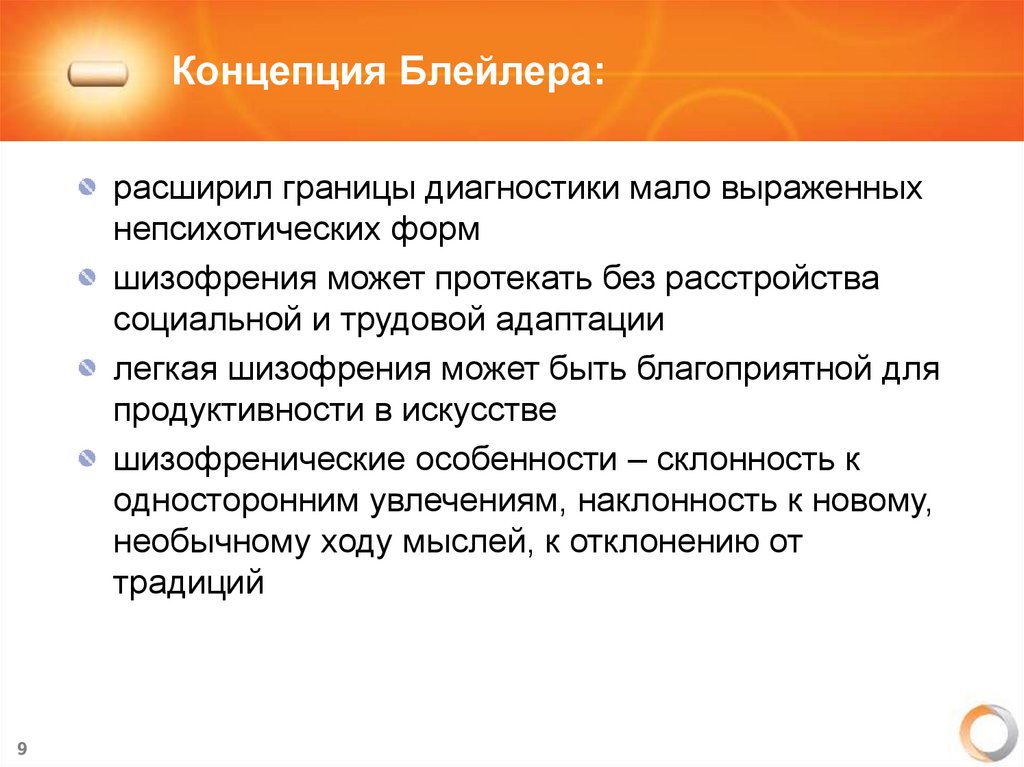 Концепция Блейлера:

расширил границы диагностики мало выраженных непсихотических форм

шизофрения может протекать без расстройства социальной и трудовой адаптации

легкая шизофрения может быть благоприятной для продуктивности в искусстве

шизофренические особенности – склонность к односторонним увлечениям, наклонность к новому, необычному ходу мыслей, к отклонению от традиций

9